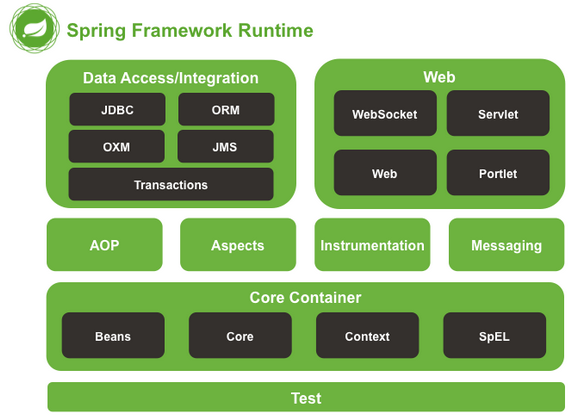 Spring Framework Runtime

Data Access/Integration

JDBC

ORM

OXM

JMS

Transactions

Web

WebSocket

Servlet

Web

Portlet

AOP

Aspects

Instrumentation

Messaging

Core Container

Beans

Core

Context

SpEL

Test